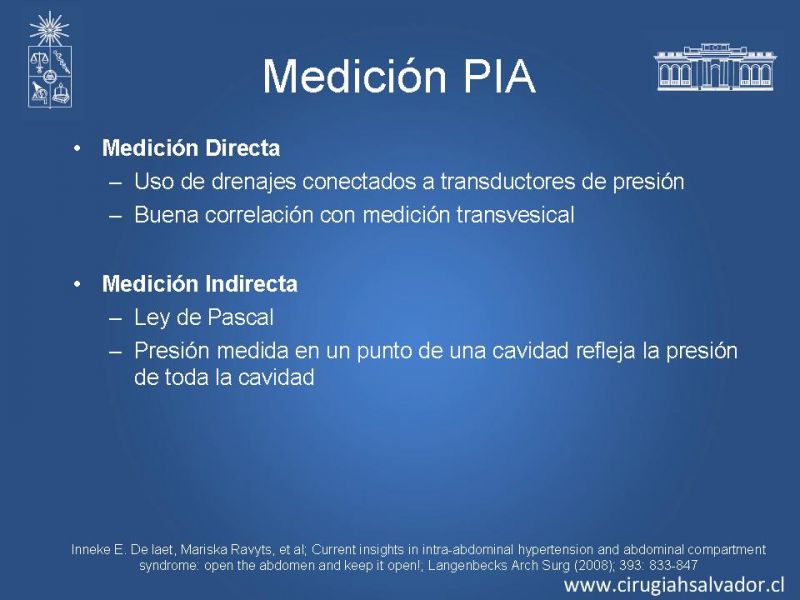 Medición PIA

• Medición Directa
– Uso de drenajes conectados a transductores de presión
– Buena correlación con medición transvesical

• Medición Indirecta
– Ley de Pascal
– Presión medida en un punto de una cavidad refleja la presión de toda la cavidad

Inneke E. De laet, Mariska Ravyts, et al; Current insights in intra-abdominal hypertension and abdominal compartment syndrome: open the abdomen and keep it open!; Langenbecks Arch Surg (2008); 393: 833-847

www.cirugiahsalvador.cl